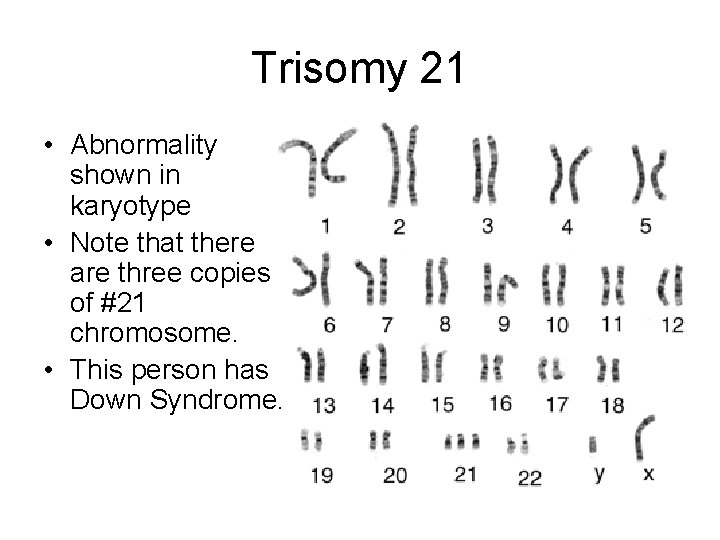 Trisomy 21

• Abnormality shown in karyotype
• Note that there are three copies of #21 chromosome.
• This person has Down Syndrome.

1 2 3 4 5
6 7 8 9 10 11 12
13 14 15 16 17 18
19 20 21 22 y x